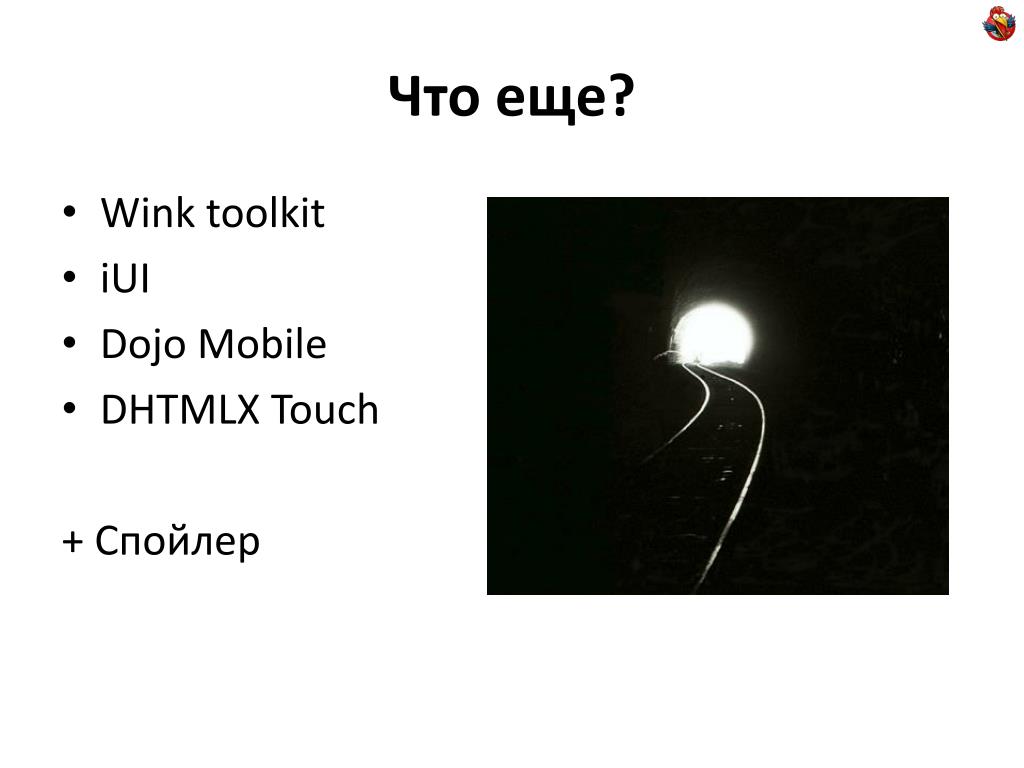 Что еще?

• Wink toolkit
• iUI
• Dojo Mobile
• DHTMLX Touch

+ Спойлер